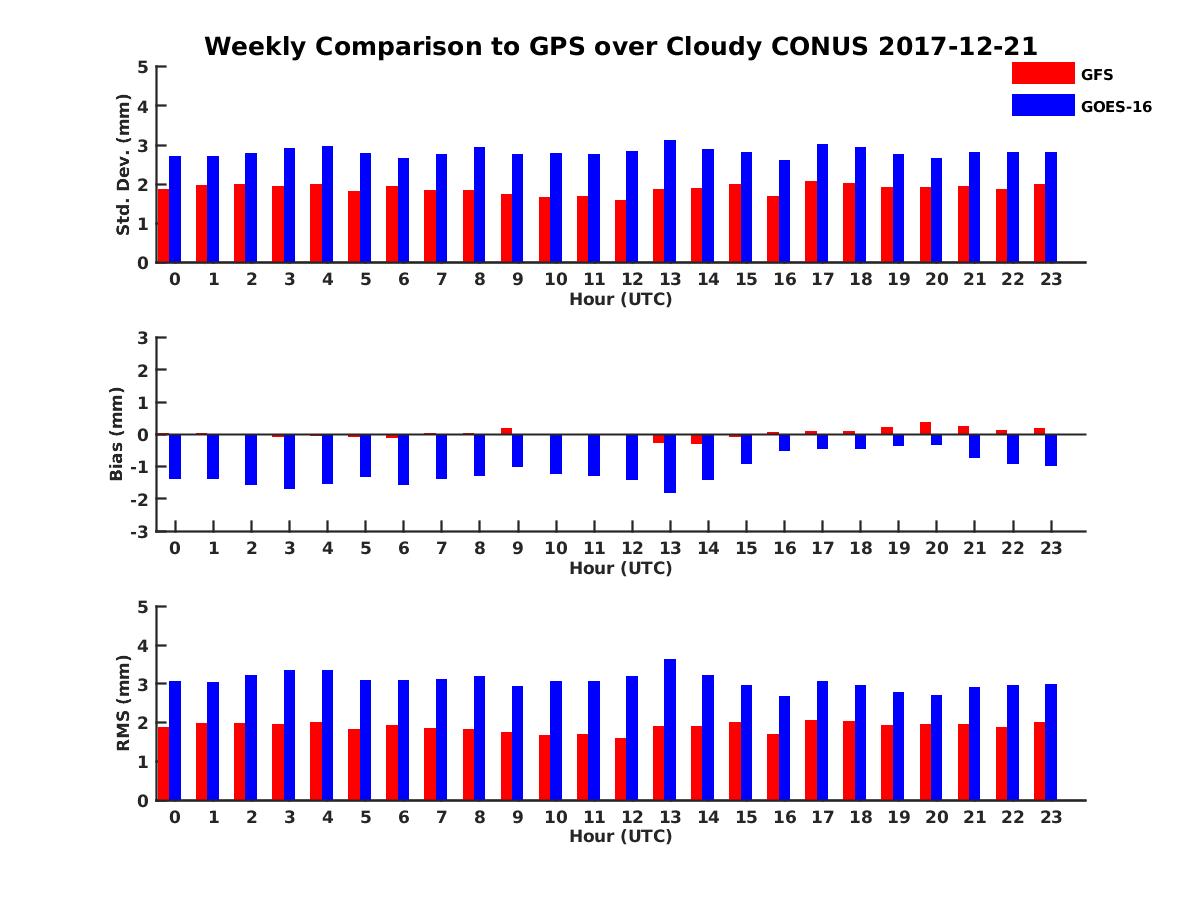 Weekly Comparison to GPS over Cloudy CONUS 2017-12-21

GFS
GOES-16

Std. Dev. (mm)
5
4
3
2
1
0
0 1 2 3 4 5 6 7 8 9 10 11 12 13 14 15 16 17 18 19 20 21 22 23
Hour (UTC)

Bias (mm)
3
2
1
0
-1
-2
-3
0 1 2 3 4 5 6 7 8 9 10 11 12 13 14 15 16 17 18 19 20 21 22 23
Hour (UTC)

RMS (mm)
5
4
3
2
1
0
0 1 2 3 4 5 6 7 8 9 10 11 12 13 14 15 16 17 18 19 20 21 22 23
Hour (UTC)